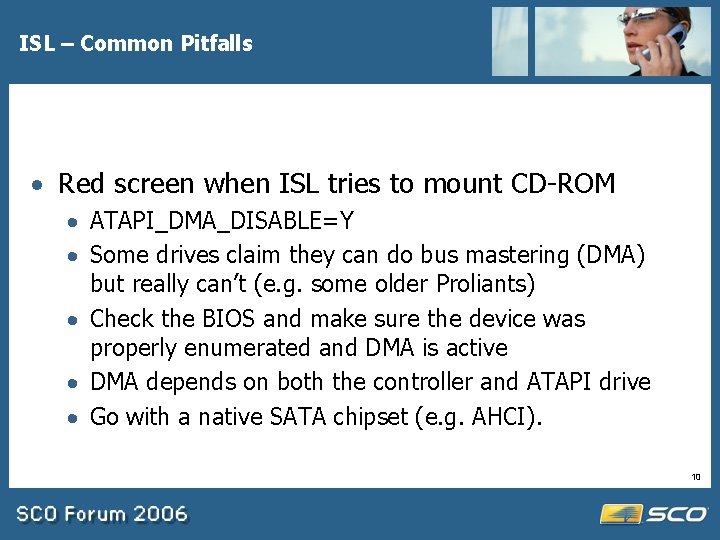 ISL – Common Pitfalls

• Red screen when ISL tries to mount CD-ROM
• ATAPI_DMA_DISABLE=Y
• Some drives claim they can do bus mastering (DMA) but really can't (e.g. some older Proliants)
• Check the BIOS and make sure the device was properly enumerated and DMA is active
• DMA depends on both the controller and ATAPI drive
• Go with a native SATA chipset (e.g. AHCI).

10

SCO Forum 2006

SCO